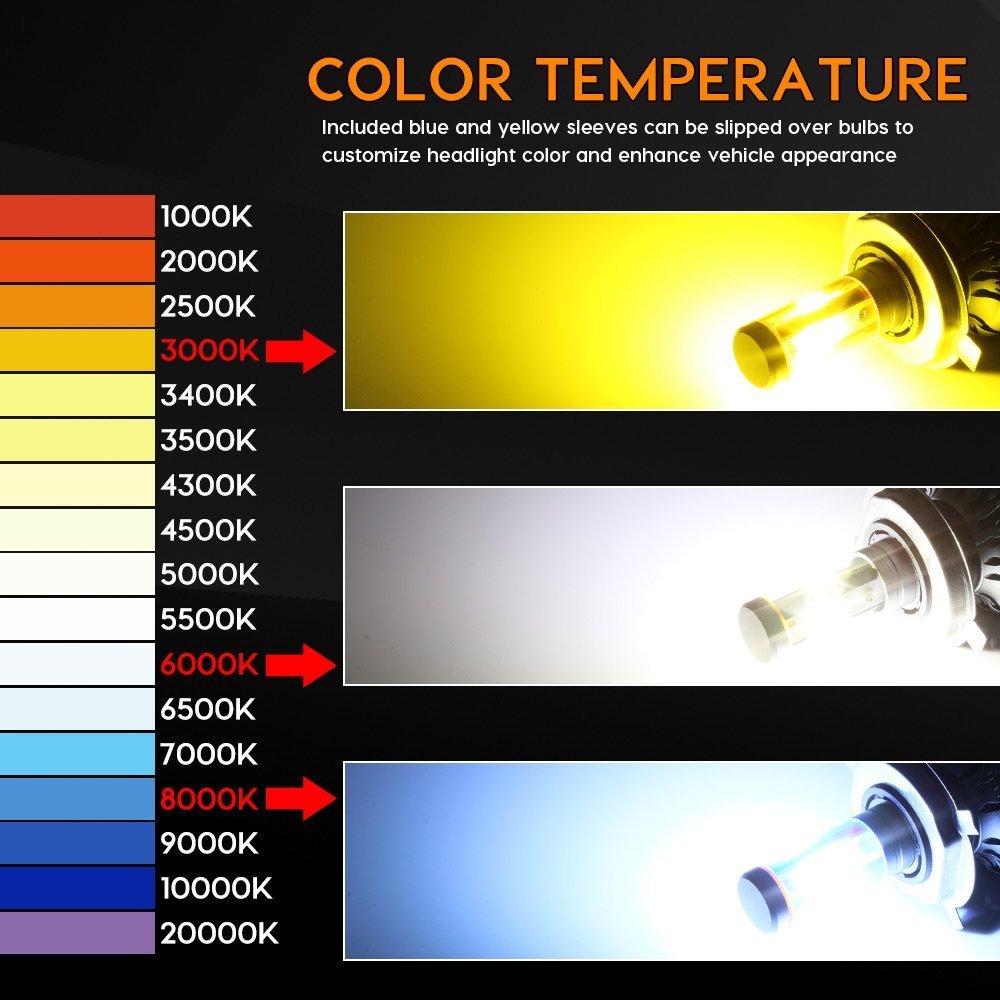 COLOR TEMPERATURE

Included blue and yellow sleeves can be slipped over bulbs to customize headlight color and enhance vehicle appearance

1000K
2000K
2500K
3000K
3400K
3500K
4300K
4500K
5000K
5500K
6000K
6500K
7000K
8000K
9000K
10000K
20000K